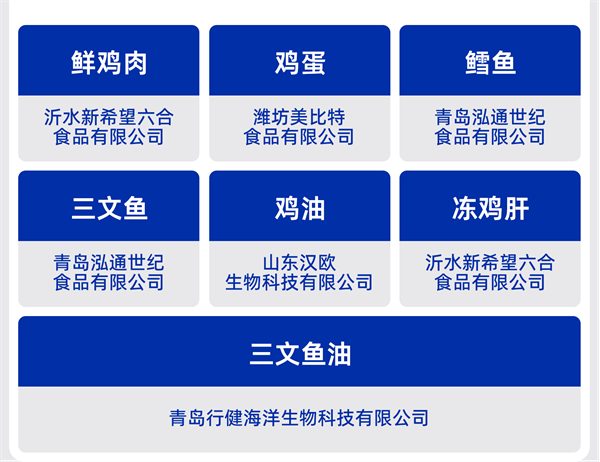 鲜鸡肉

沂水新希望六合食品有限公司

鸡蛋

潍坊美比特食品有限公司

鳕鱼

青岛泓通世纪食品有限公司

三文鱼

青岛泓通世纪食品有限公司

鸡油

山东汉欧生物科技有限公司

冻鸡肝

沂水新希望六合食品有限公司

三文鱼油

青岛行健海洋生物科技有限公司